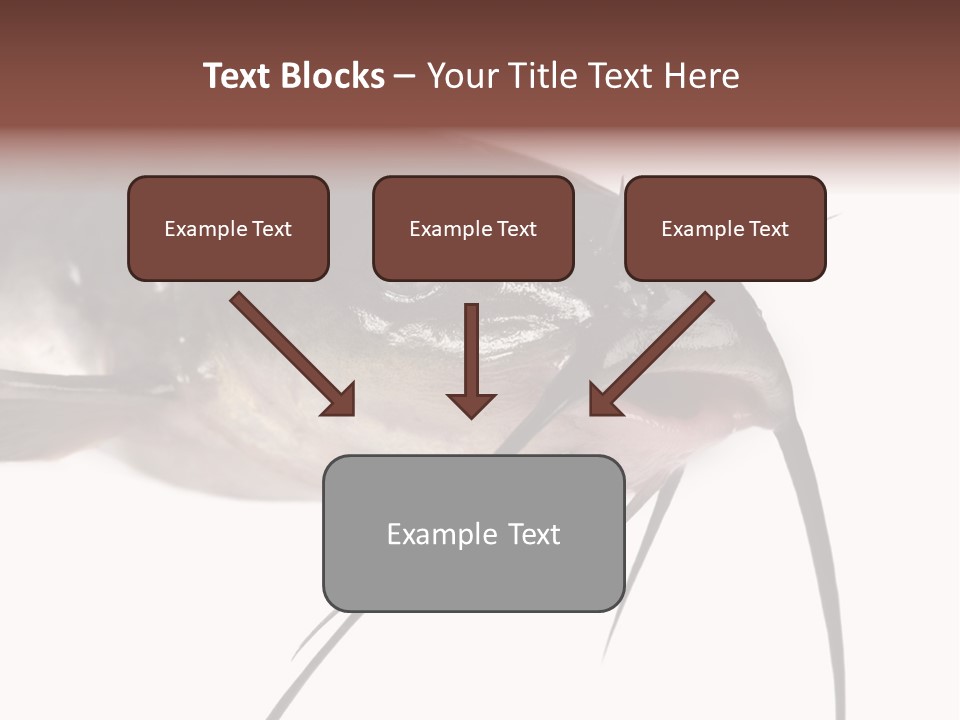 Text Blocks – Your Title Text Here

Example Text

Example Text

Example Text

Example Text